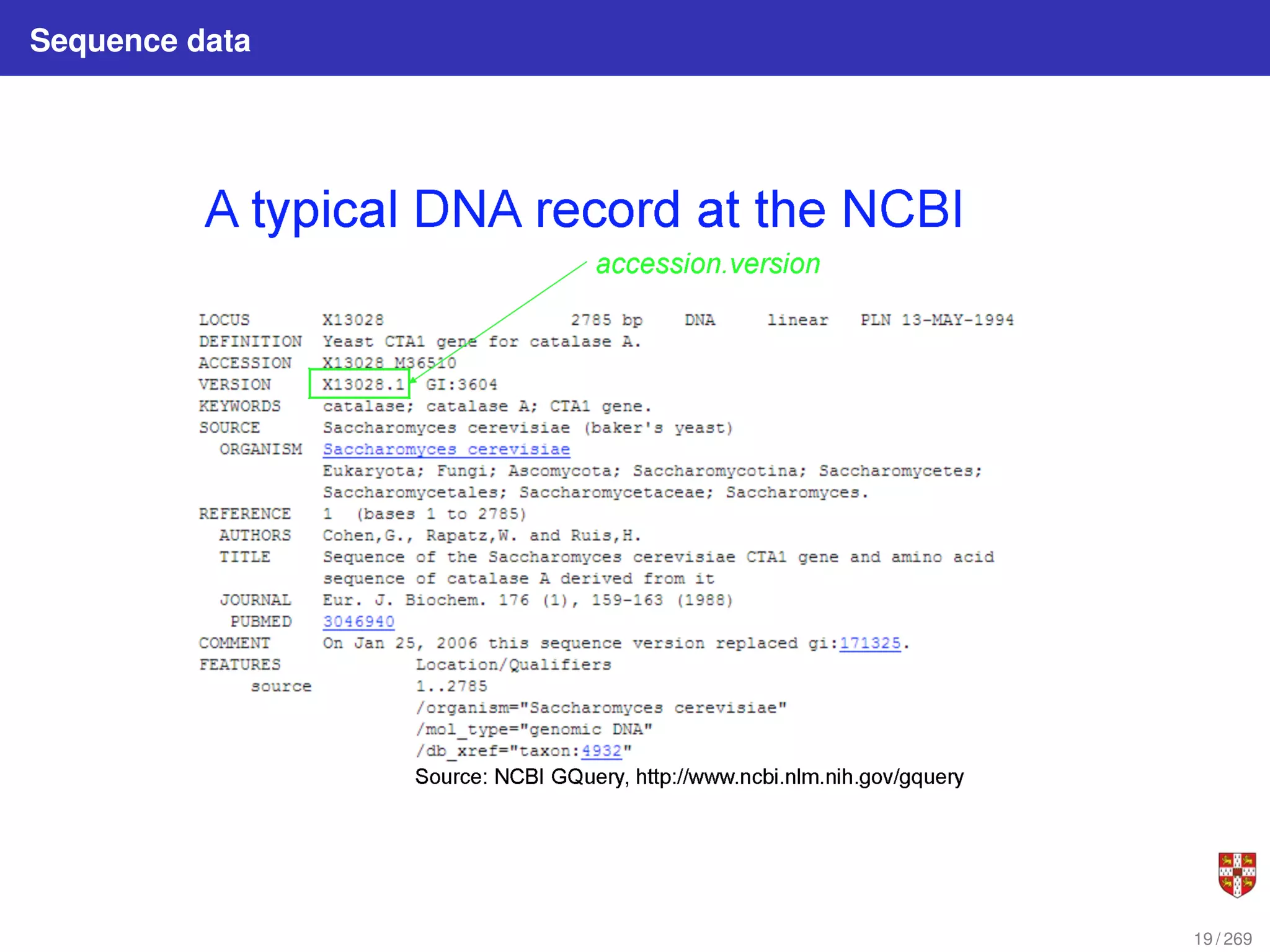 Sequence data

A typical DNA record at the NCBI

accession.version

LOCUS X13028 2785 bp DNA linear PLN 13-MAY-1994
DEFINITION Yeast CTA1 gene for catalase A.
ACCESSION X13028 M36510
VERSION X13028.1 GI:3604
KEYWORDS catalase; catalase A; CTA1 gene.
SOURCE Saccharomyces cerevisiae (baker's yeast)
ORGANISM Saccharomyces cerevisiae
Eukaryota; Fungi; Ascomycota; Saccharomycotina; Saccharomycetes; Saccharomycetales; Saccharomycetaceae; Saccharomyces.
REFERENCE 1 (bases 1 to 2785)
AUTHORS Cohen,G., Rapatz,W. and Ruis,H.
TITLE Sequence of the Saccharomyces cerevisiae CTA1 gene and amino acid sequence of catalase A derived from it
JOURNAL Eur. J. Biochem. 176 (1), 159-163 (1988)
PUBMED 3046940
COMMENT On Jan 25, 2006 this sequence version replaced gi:171325.
FEATURES Location/Qualifiers
source 1..2785
/organism="Saccharomyces cerevisiae"
/mol_type="genomic DNA"
/db_xref="taxon:4932"

Source: NCBI GQuery, http://www.ncbi.nlm.nih.gov/gquery

19 / 269